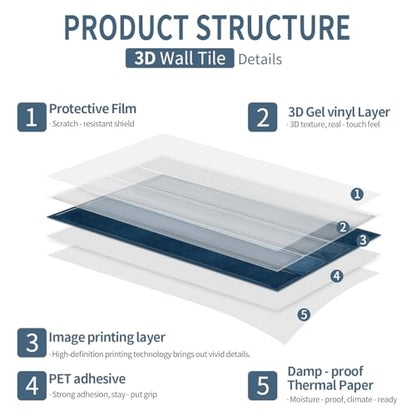 PRODUCT STRUCTURE

3D Wall Tile Details

1 Protective Film
· Scratch - resistant shield

2 3D Gel vinyl Layer
· 3D texture, real - touch feel

1
2
3
4
5

3 Image printing layer
· High-definition printing technology brings out vivid details.

4 PET adhesive
· Strong adhesion, stay - put grip

5 Damp - proof Thermal Paper
· Moisture - proof, climate - ready